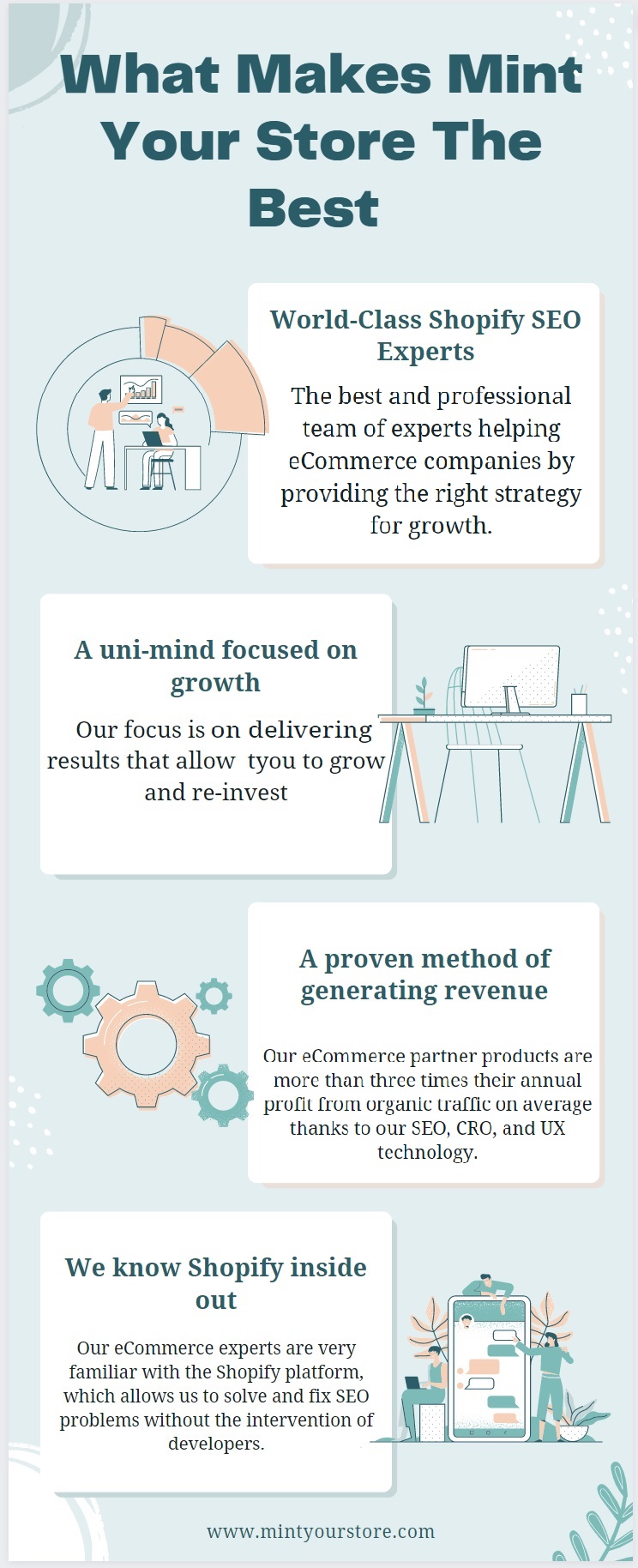 What Makes Mint Your Store The Best

World-Class Shopify SEO Experts

The best and professional team of experts helping eCommerce companies by providing the right strategy for growth.

A uni-mind focused on growth

Our focus is on delivering results that allow tyou to grow and re-invest

A proven method of generating revenue

Our eCommerce partner products are more than three times their annual profit from organic traffic on average thanks to our SEO, CRO, and UX technology.

We know Shopify inside out

Our eCommerce experts are very familiar with the Shopify platform, which allows us to solve and fix SEO problems without the intervention of developers.

www.mintyourstore.com